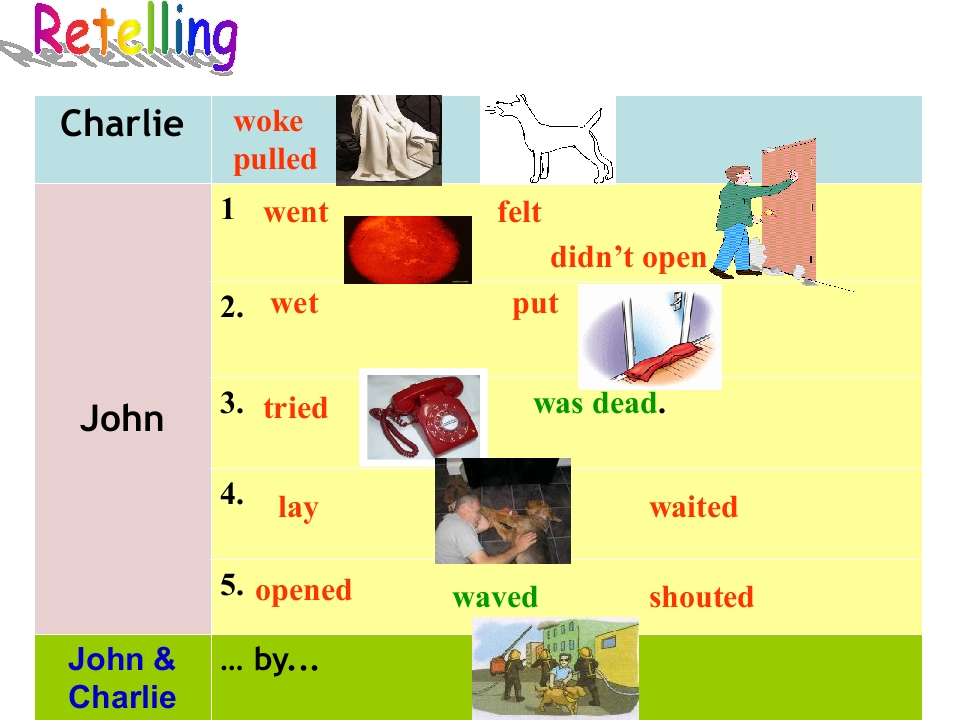 Retelling

| Charlie | woke pulled |
|---|---|
| John | 1 went felt didn't open |
|  | 2. wet put |
|  | 3. tried was dead. |
|  | 4. lay waited |
|  | 5. opened waved shouted |
| John & Charlie | ... by... |